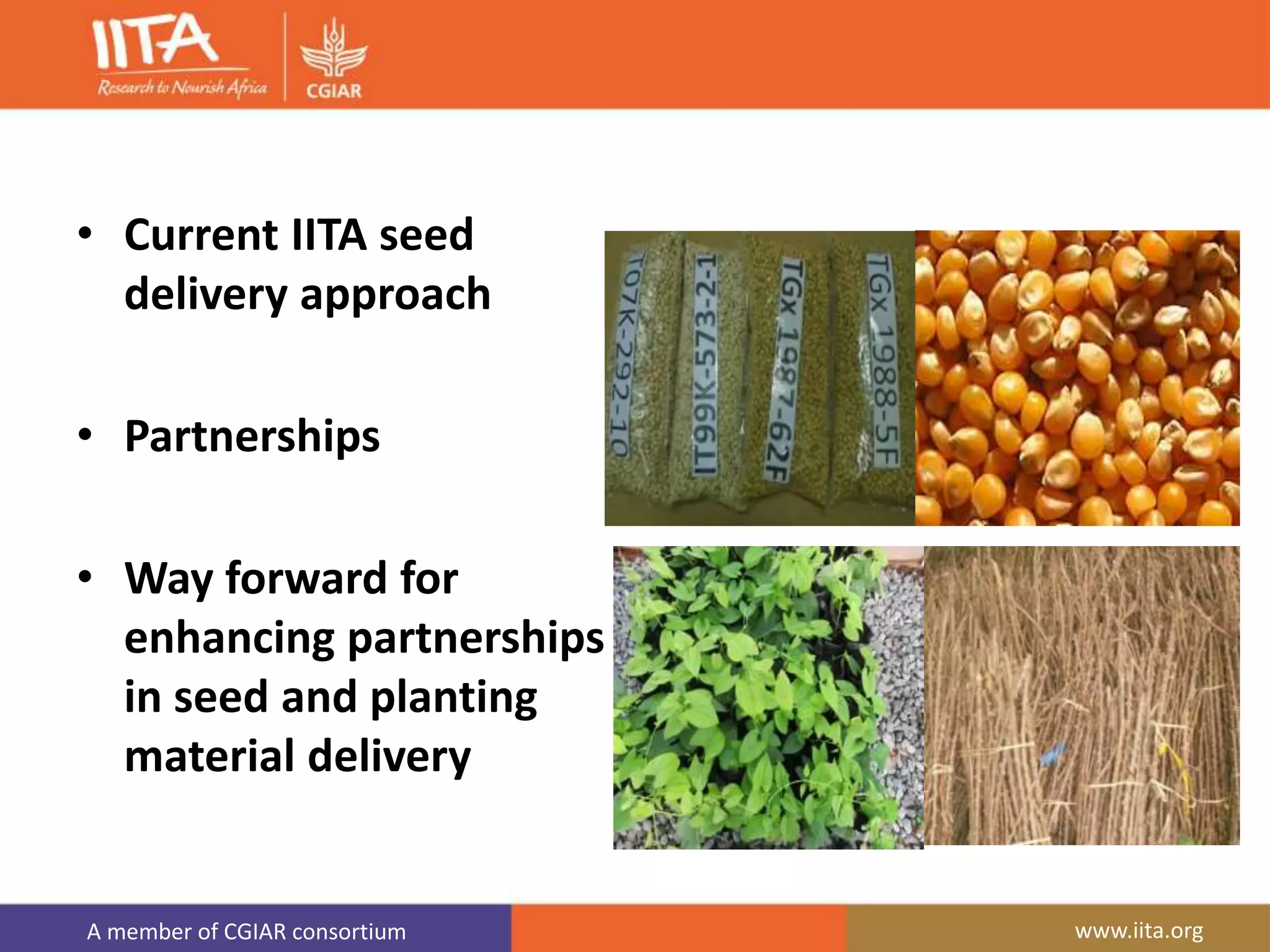 IITA
Research to Nourish Africa

CGIAR

• Current IITA seed delivery approach

• Partnerships

• Way forward for enhancing partnerships in seed and planting material delivery

T07K-292-10

IT99K-573-2-1

TGx 1987-62F

TGx 1988-5F

A member of CGIAR consortium

www.iita.org